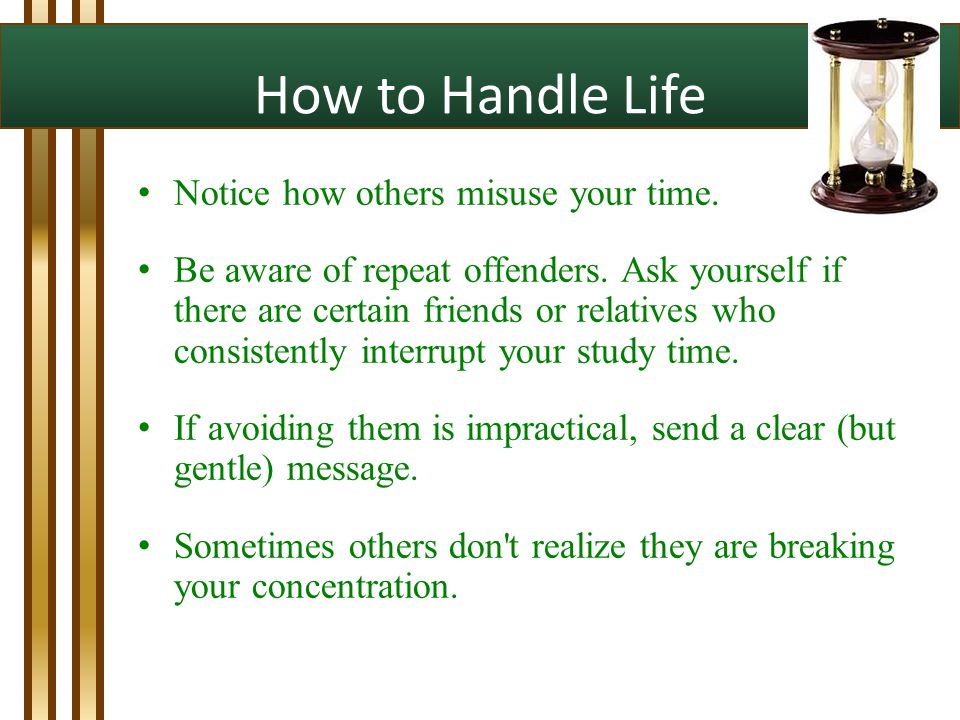 How to Handle Life

• Notice how others misuse your time.

• Be aware of repeat offenders. Ask yourself if there are certain friends or relatives who consistently interrupt your study time.

• If avoiding them is impractical, send a clear (but gentle) message.

• Sometimes others don't realize they are breaking your concentration.